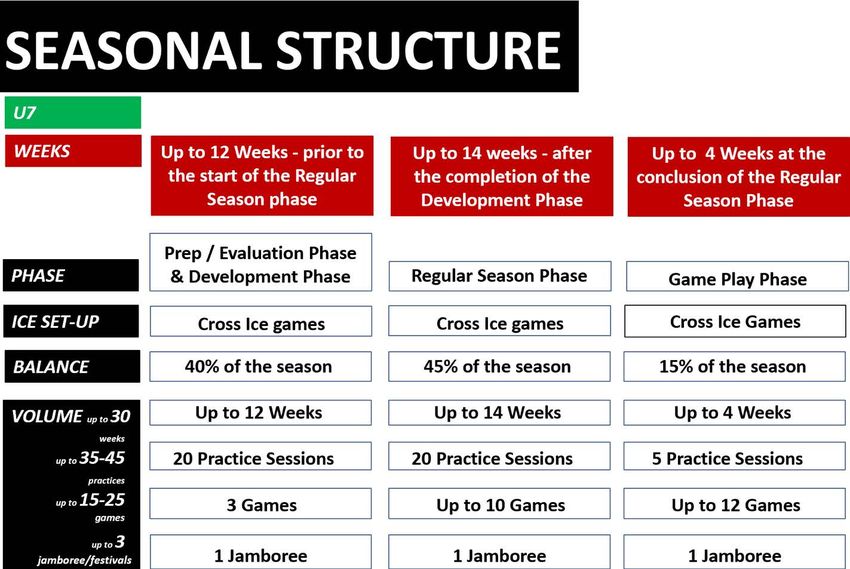 SEASONAL STRUCTURE

U7

| WEEKS | Up to 12 Weeks - prior to the start of the Regular Season phase | Up to 14 weeks - after the completion of the Development Phase | Up to 4 Weeks at the conclusion of the Regular Season Phase |
|---|---|---|---|
| PHASE | Prep / Evaluation Phase & Development Phase | Regular Season Phase | Game Play Phase |
| ICE SET-UP | Cross Ice games | Cross Ice games | Cross Ice Games |
| BALANCE | 40% of the season | 45% of the season | 15% of the season |
| VOLUME up to 30 weeks | Up to 12 Weeks | Up to 14 Weeks | Up to 4 Weeks |
| up to 35-45 practices | 20 Practice Sessions | 20 Practice Sessions | 5 Practice Sessions |
| up to 15-25 games | 3 Games | Up to 10 Games | Up to 12 Games |
| up to 3 jamboree/festivals | 1 Jamboree | 1 Jamboree | 1 Jamboree |